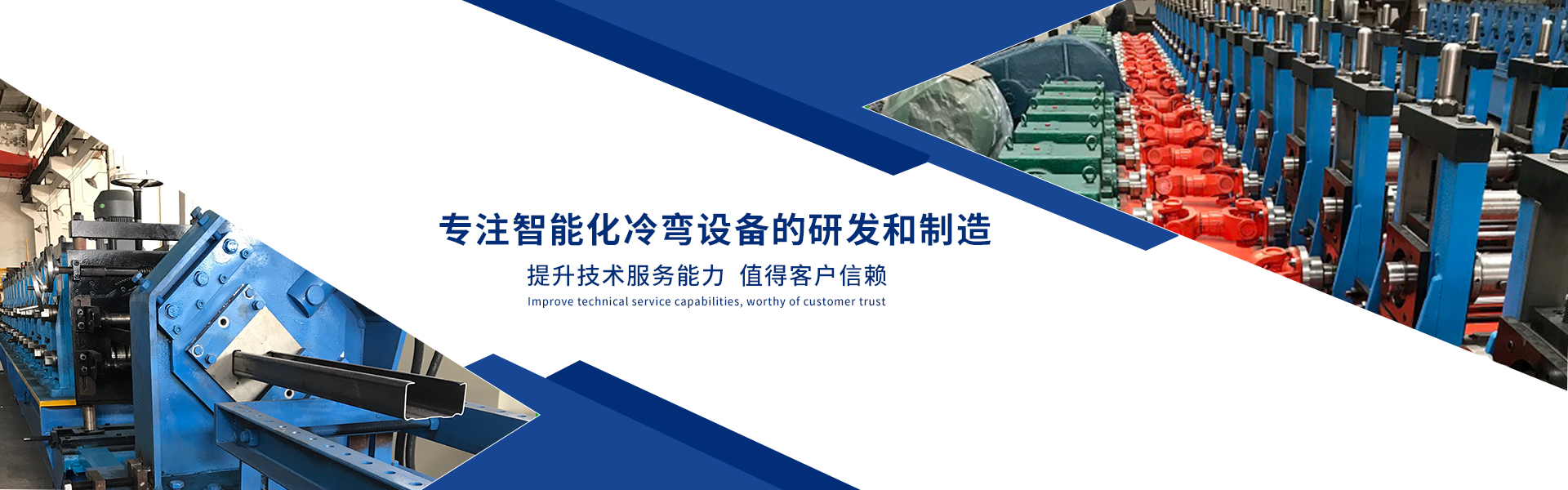 专注智能化冷弯设备的研发和制造

提升技术服务能力 值得客户信赖

Improve technical service capabilities, worthy of customer trust